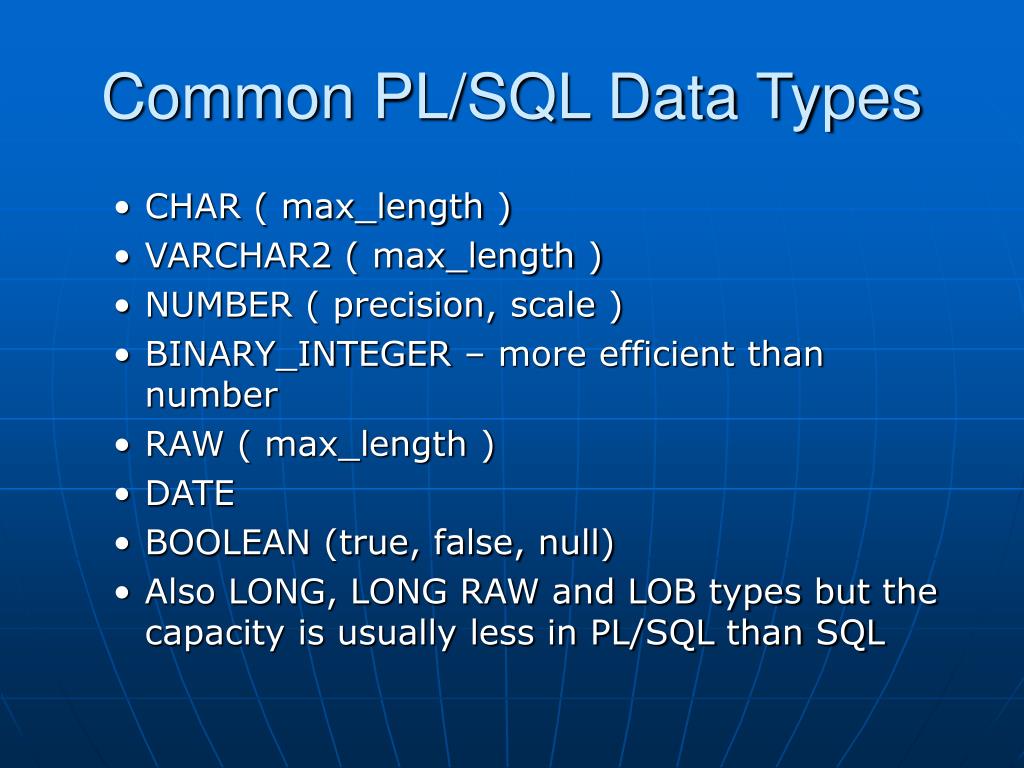 Common PL/SQL Data Types

• CHAR ( max_length )
• VARCHAR2 ( max_length )
• NUMBER ( precision, scale )
• BINARY_INTEGER – more efficient than number
• RAW ( max_length )
• DATE
• BOOLEAN (true, false, null)
• Also LONG, LONG RAW and LOB types but the capacity is usually less in PL/SQL than SQL